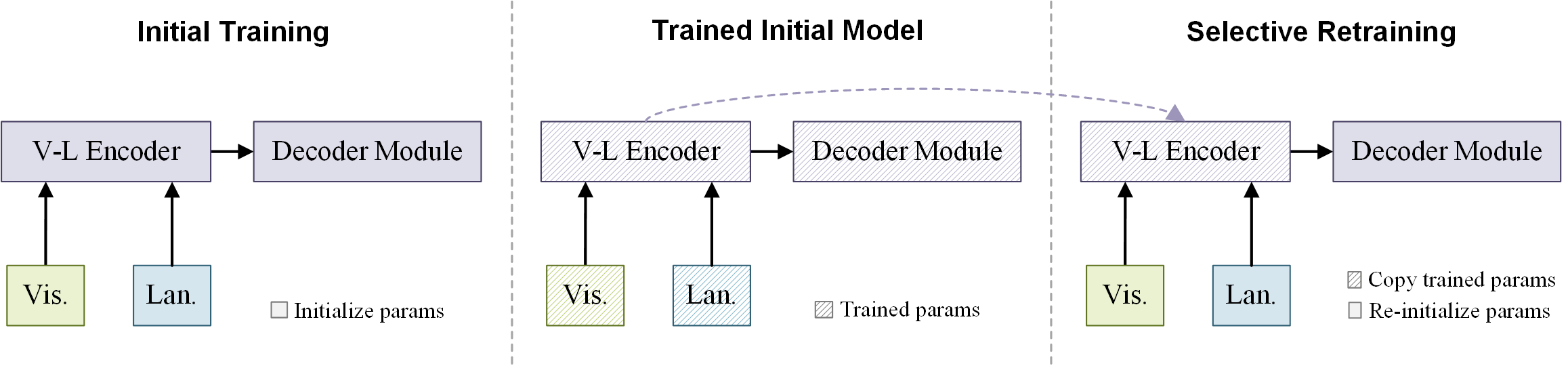 Initial Training

V-L Encoder

Decoder Module

Vis.

Lan.

Initialize params

Trained Initial Model

V-L Encoder

Decoder Module

Vis.

Lan.

Trained params

Selective Retraining

V-L Encoder

Decoder Module

Vis.

Lan.

Copy trained params

Re-initialize params